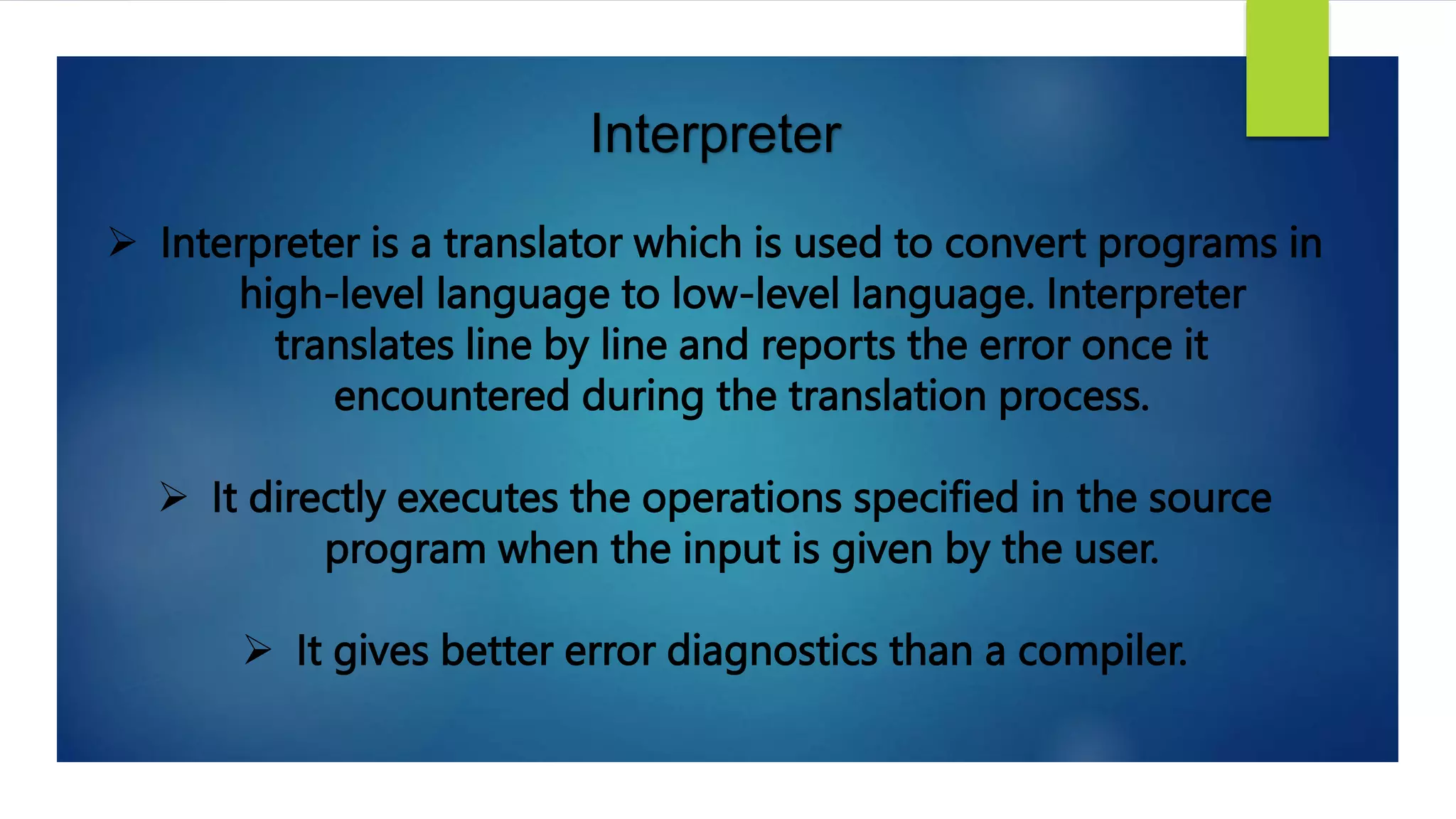 Interpreter

➢ Interpreter is a translator which is used to convert programs in high-level language to low-level language. Interpreter translates line by line and reports the error once it encountered during the translation process.

➢ It directly executes the operations specified in the source program when the input is given by the user.

➢ It gives better error diagnostics than a compiler.